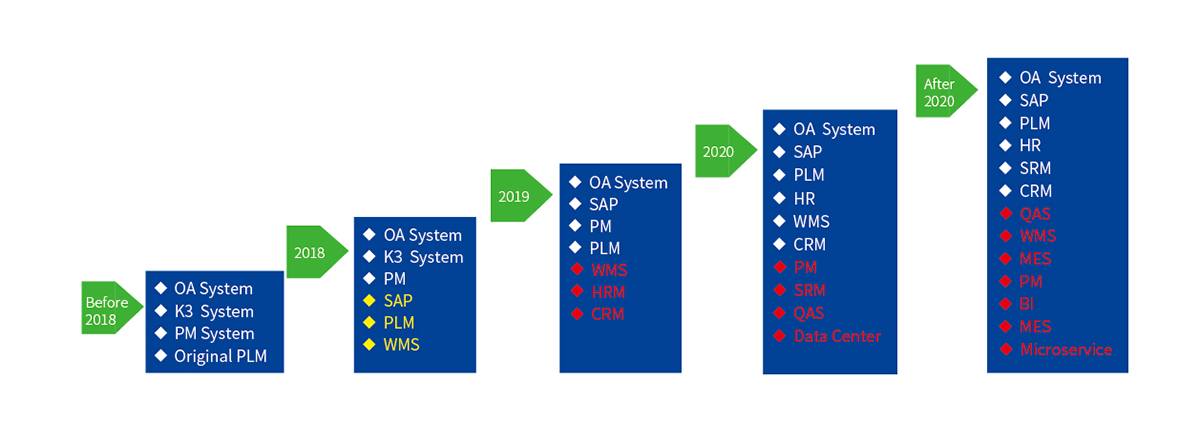 Before 2018

◆ OA System
◆ K3 System
◆ PM System
◆ Original PLM

2018

◆ OA System
◆ K3 System
◆ PM
◆ SAP
◆ PLM
◆ WMS

2019

◆ OA System
◆ SAP
◆ PM
◆ PLM
◆ WMS
◆ HRM
◆ CRM

2020

◆ OA System
◆ SAP
◆ PLM
◆ HR
◆ WMS
◆ CRM
◆ PM
◆ SRM
◆ QAS
◆ Data Center

After 2020

◆ OA System
◆ SAP
◆ PLM
◆ HR
◆ SRM
◆ CRM
◆ QAS
◆ WMS
◆ MES
◆ PM
◆ BI
◆ MES
◆ Microservice